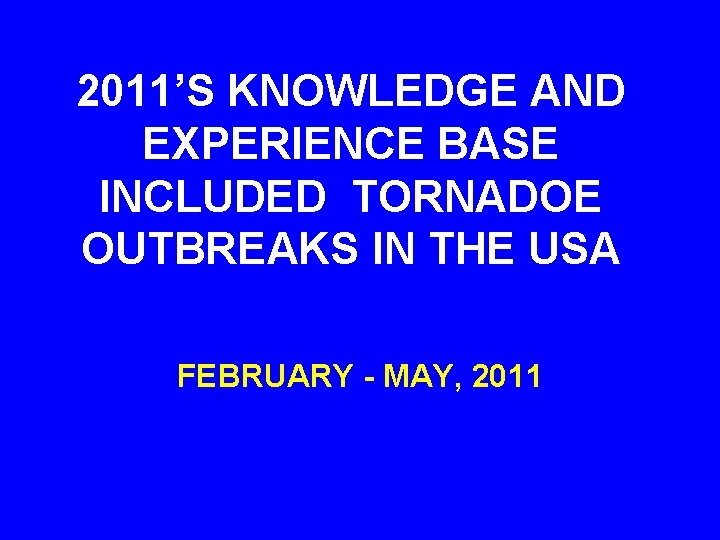 2011’S KNOWLEDGE AND EXPERIENCE BASE INCLUDED TORNADOE OUTBREAKS IN THE USA

FEBRUARY - MAY, 2011